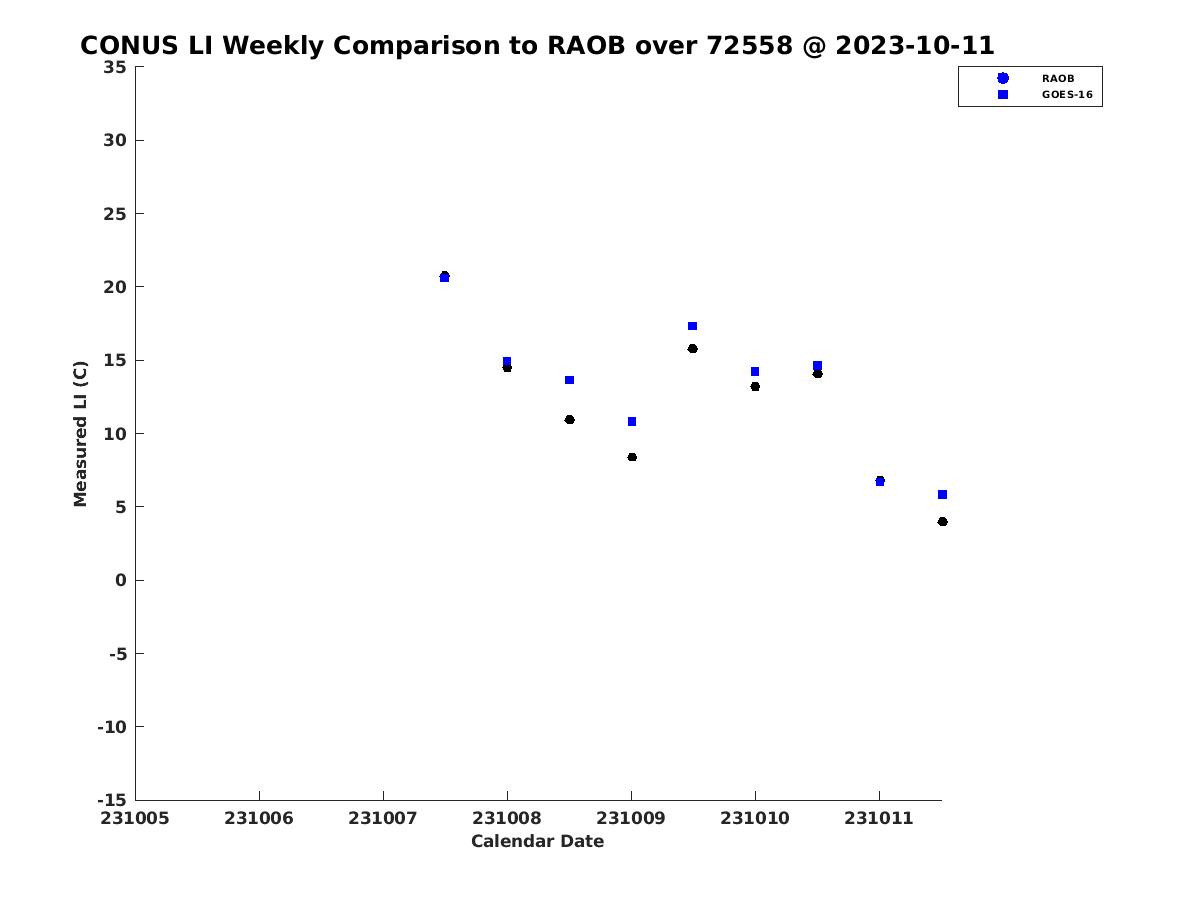 CONUS LI Weekly Comparison to RAOB over 72558 @ 2023-10-11

RAOB
GOES-16

Measured LI (C)

35
30
25
20
15
10
5
0
-5
-10
-15

231005 231006 231007 231008 231009 231010 231011

Calendar Date